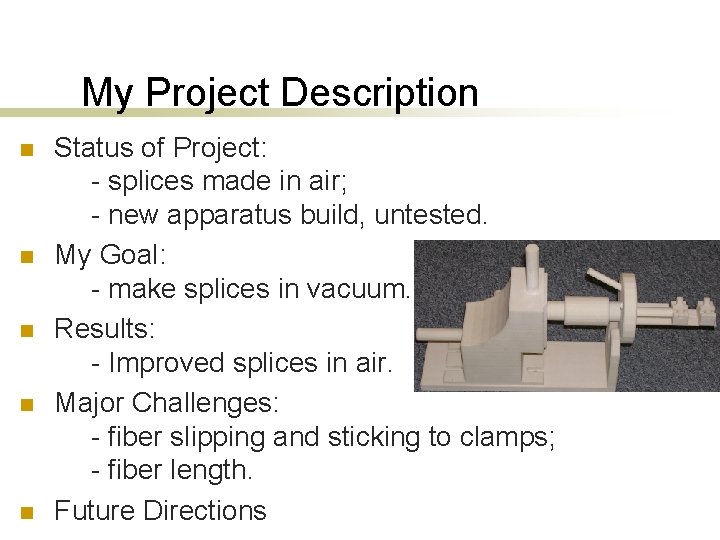 My Project Description

Status of Project:
- splices made in air;
- new apparatus build, untested.

My Goal:
- make splices in vacuum.

Results:
- Improved splices in air.

Major Challenges:
- fiber slipping and sticking to clamps;
- fiber length.

Future Directions